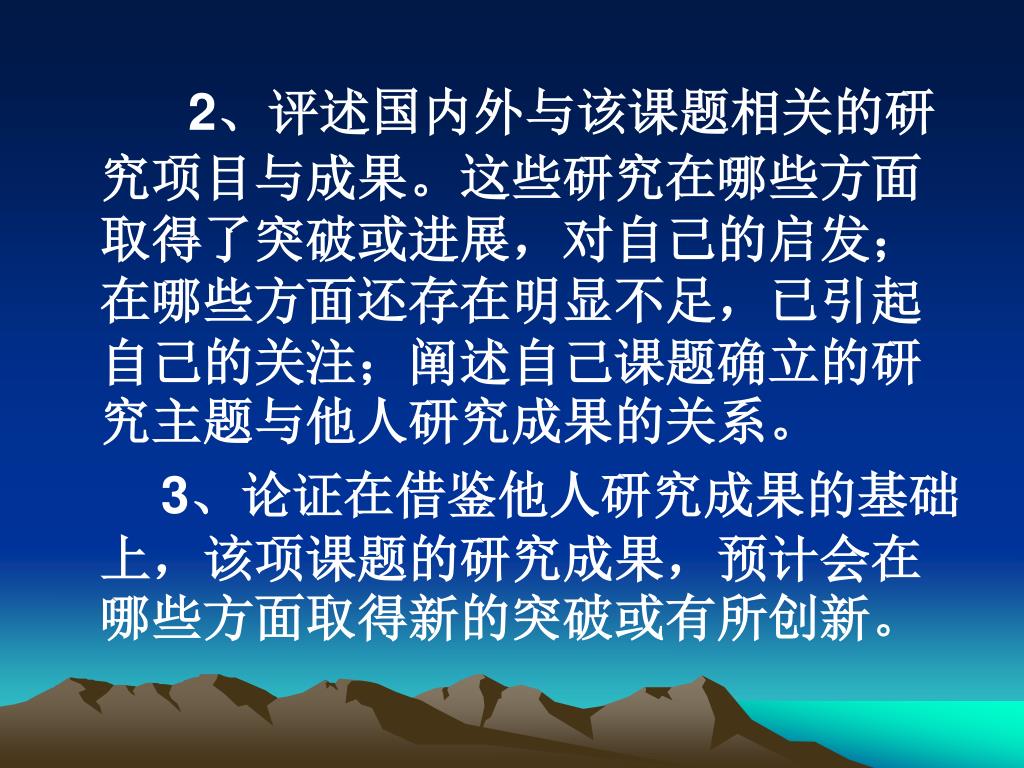 2、评述国内外与该课题相关的研究项目与成果。这些研究在哪些方面取得了突破或进展，对自己的启发；在哪些方面还存在明显不足，已引起自己的关注；阐述自己课题确立的研究主题与他人研究成果的关系。

3、论证在借鉴他人研究成果的基础上，该项课题的研究成果，预计会在哪些方面取得新的突破或有所创新。